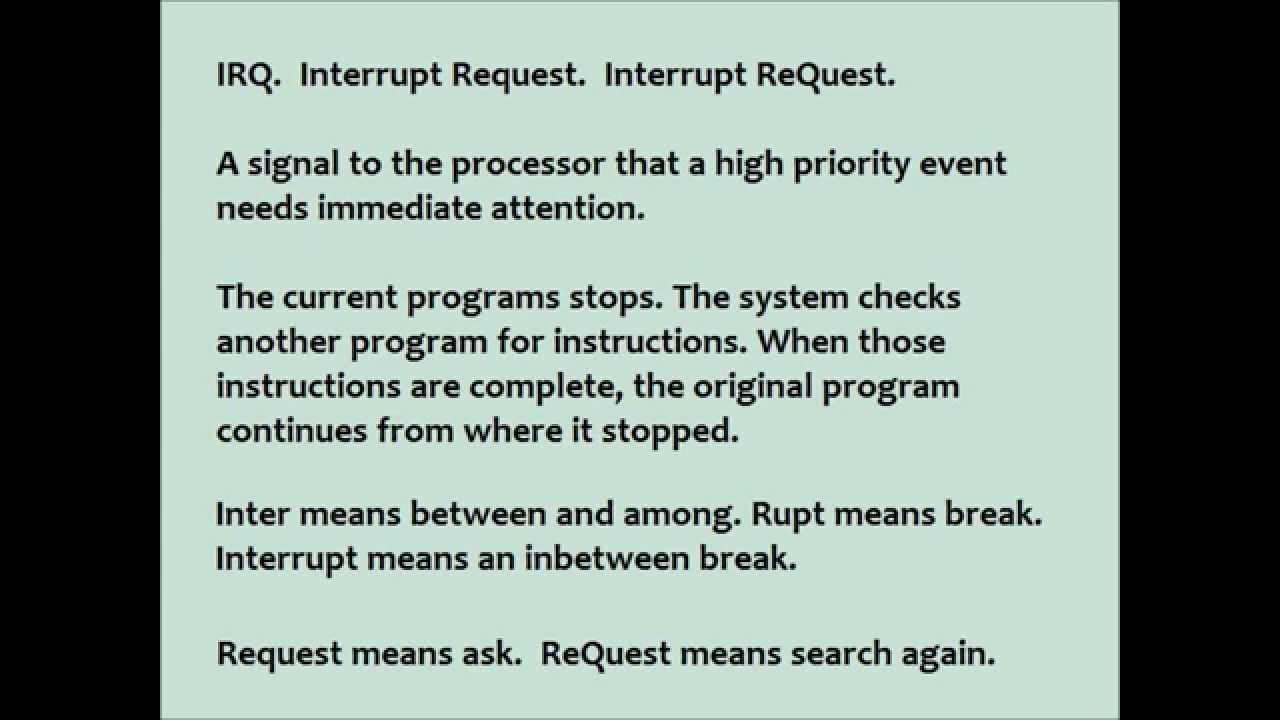 IRQ.  Interrupt Request.  Interrupt ReQuest.

A signal to the processor that a high priority event needs immediate attention.

The current programs stops. The system checks another program for instructions. When those instructions are complete, the original program continues from where it stopped.

Inter means between and among. Rupt means break. Interrupt means an inbetween break.

Request means ask.  ReQuest means search again.